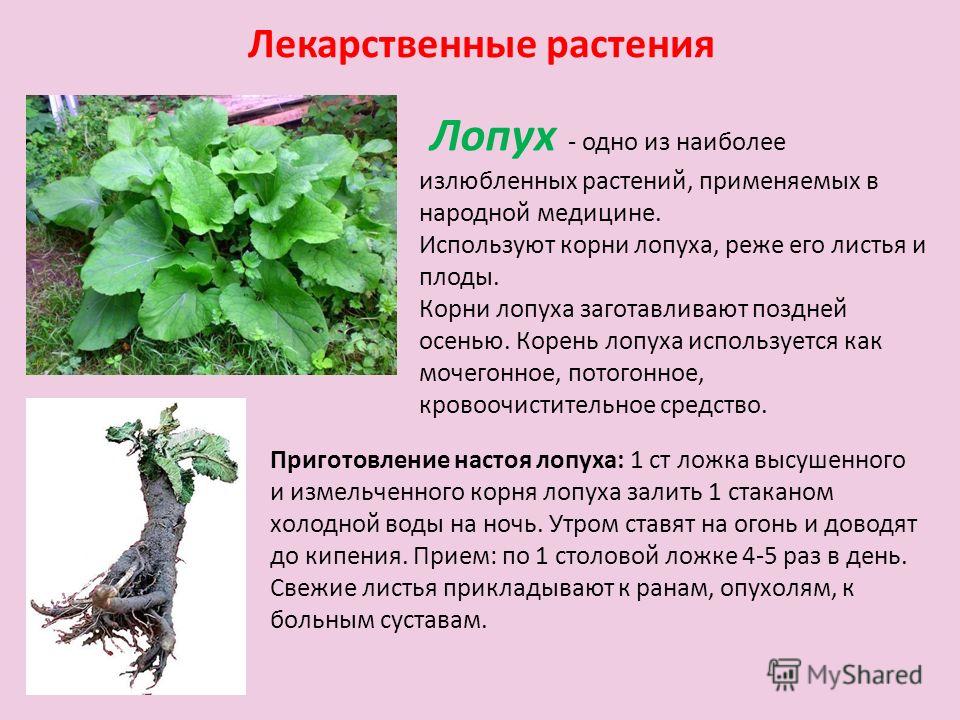 Лекарственные растения

Лопух - одно из наиболее излюбленных растений, применяемых в народной медицине.
Используют корни лопуха, реже его листья и плоды.
Корни лопуха заготавливают поздней осенью. Корень лопуха используется как мочегонное, потогонное, кровоочистительное средство.

Приготовление настоя лопуха: 1 ст ложка высушенного и измельченного корня лопуха залить 1 стаканом холодной воды на ночь. Утром ставят на огонь и доводят до кипения. Прием: по 1 столовой ложке 4-5 раз в день.
Свежие листья прикладывают к ранам, опухолям, к больным суставам.

MyShared